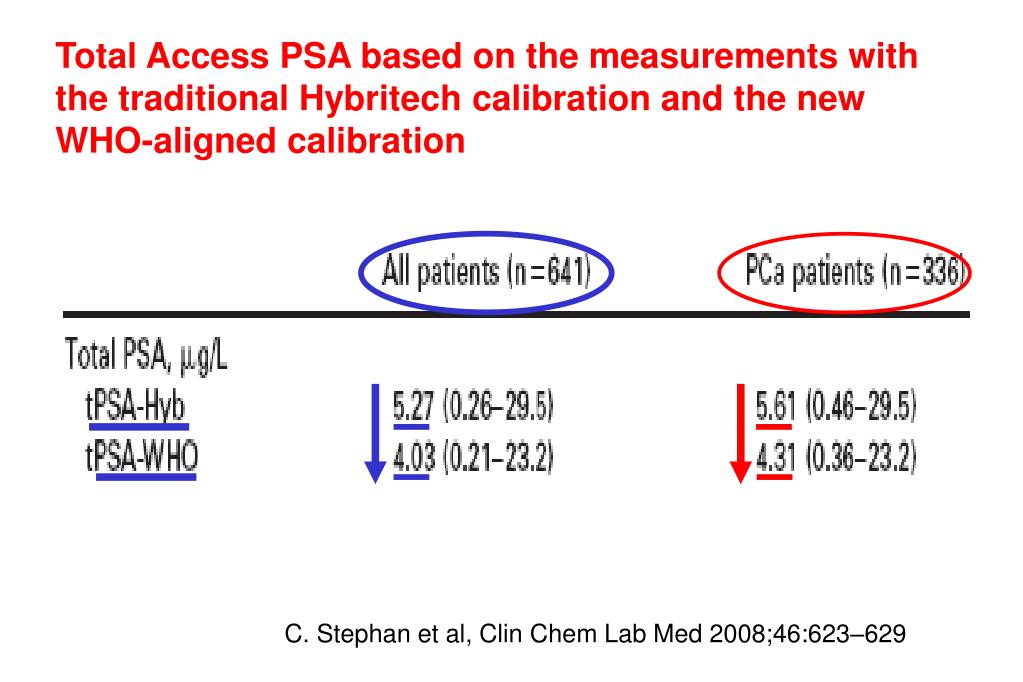 Total Access PSA based on the measurements with the traditional Hybritech calibration and the new WHO-aligned calibration

| | All patients (n=641) | PCa patients (n=336) |
|---|---|---|
| Total PSA, µg/L | | |
| tPSA-Hyb | 5.27 (0.26–29.5) | 5.61 (0.46–29.5) |
| tPSA-WHO | 4.03 (0.21–23.2) | 4.31 (0.36–23.2) |

C. Stephan et al, Clin Chem Lab Med 2008;46:623–629